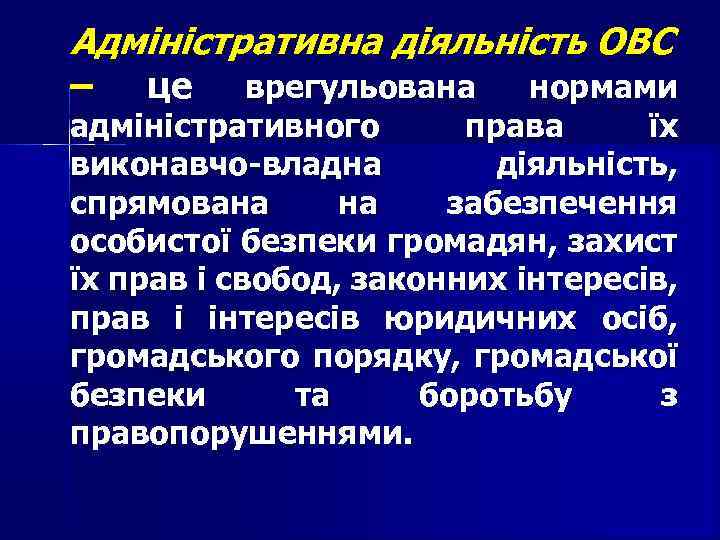 Адміністративна діяльність ОВС – це врегульована нормами адміністративного права їх виконавчо-владна діяльність, спрямована на забезпечення особистої безпеки громадян, захист їх прав і свобод, законних інтересів, прав і інтересів юридичних осіб, громадського порядку, громадської безпеки та боротьбу з правопорушеннями.